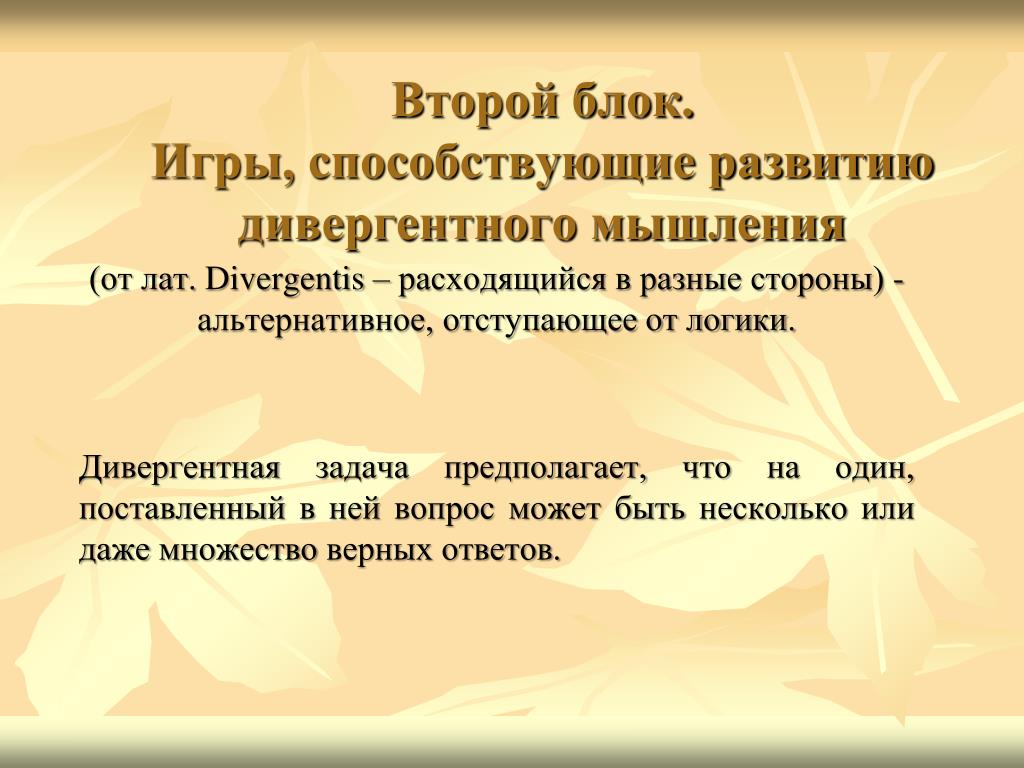 Второй блок.
Игры, способствующие развитию дивергентного мышления
(от лат. Divergentis – расходящийся в разные стороны) - альтернативное, отступающее от логики.

Дивергентная задача предполагает, что на один, поставленный в ней вопрос может быть несколько или даже множество верных ответов.